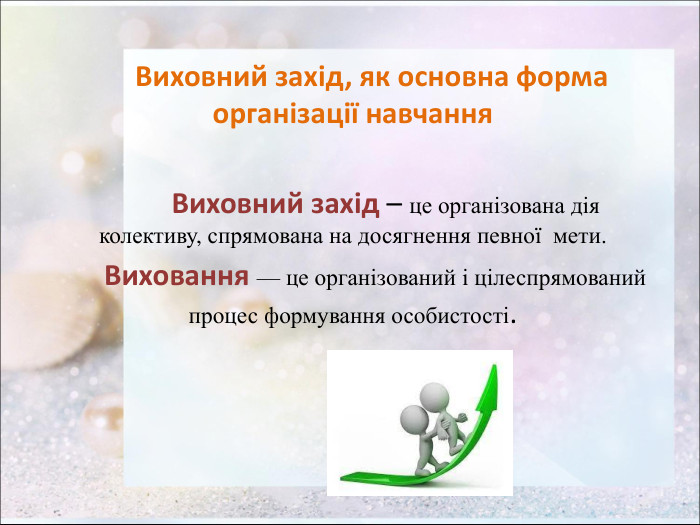 Виховний захід, як основна форма організації навчання

Виховний захід – це організована дія колективу, спрямована на досягнення певної мети.

Виховання — це організований і цілеспрямований процес формування особистості.